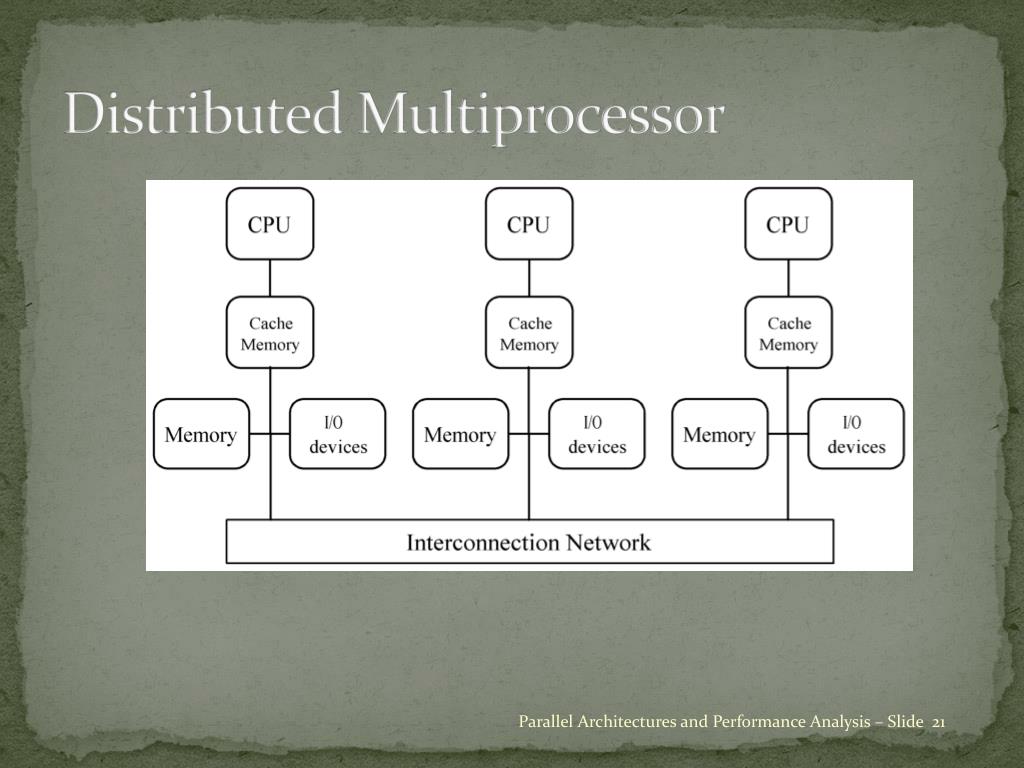 Distributed Multiprocessor

CPU
Cache Memory
Memory
I/0 devices

CPU
Cache Memory
Memory
I/0 devices

CPU
Cache Memory
Memory
I/0 devices

Interconnection Network

Parallel Architectures and Performance Analysis – Slide 21